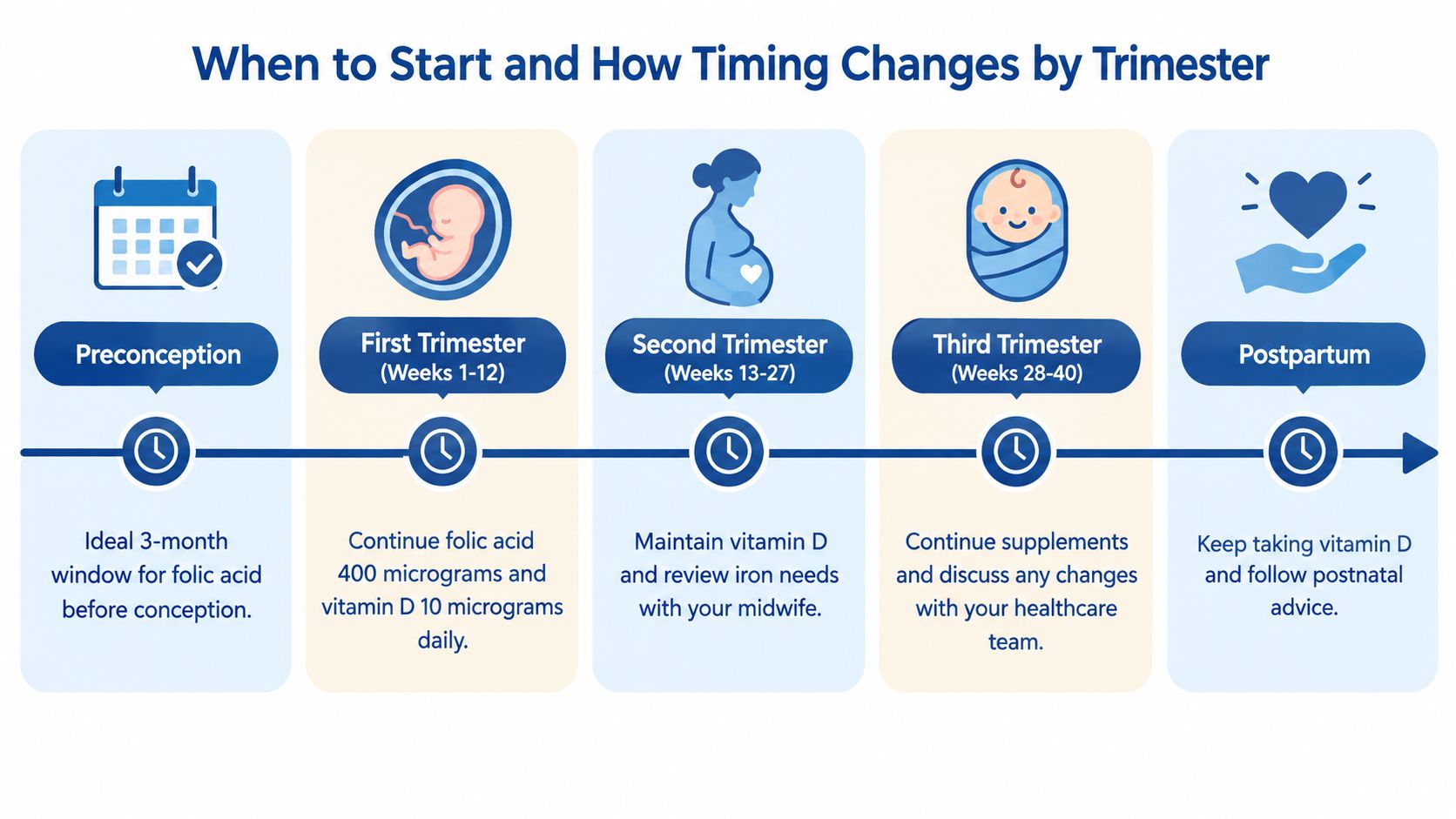 When to Start and How Timing Changes by Trimester

Preconception

Ideal 3-month window for folic acid before conception.

First Trimester
(Weeks 1-12)

Continue folic acid 400 micrograms and vitamin D 10 micrograms daily.

Second Trimester
(Weeks 13-27)

Maintain vitamin D and review iron needs with your midwife.

Third Trimester
(Weeks 28-40)

Continue supplements and discuss any changes with your healthcare team.

Postpartum

Keep taking vitamin D and follow postnatal advice.